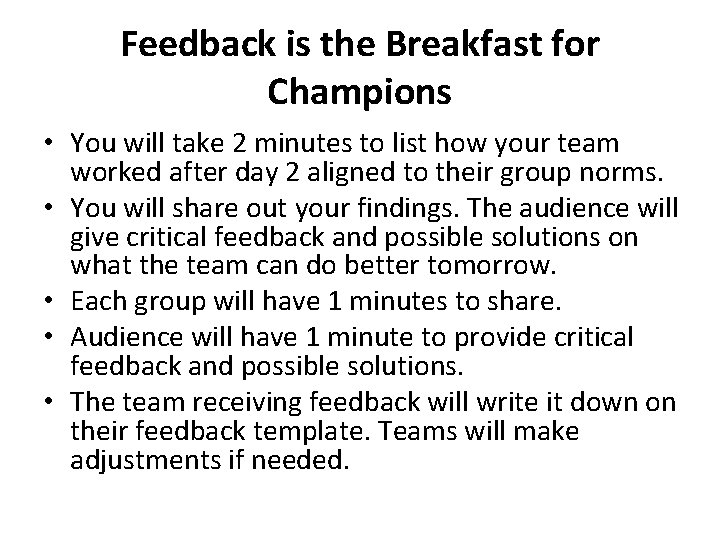 Feedback is the Breakfast for Champions

• You will take 2 minutes to list how your team worked after day 2 aligned to their group norms.
• You will share out your findings. The audience will give critical feedback and possible solutions on what the team can do better tomorrow.
• Each group will have 1 minutes to share.
• Audience will have 1 minute to provide critical feedback and possible solutions.
• The team receiving feedback will write it down on their feedback template. Teams will make adjustments if needed.